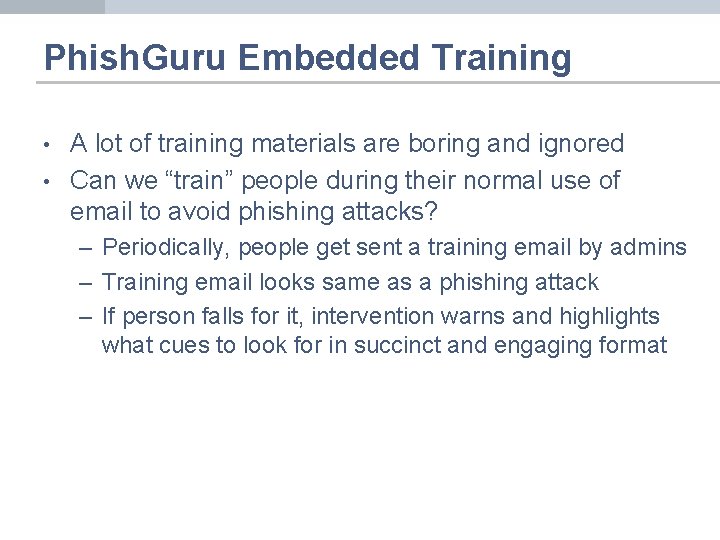 PhishGuru Embedded Training

• A lot of training materials are boring and ignored
• Can we "train" people during their normal use of email to avoid phishing attacks?
- Periodically, people get sent a training email by admins
- Training email looks same as a phishing attack
- If person falls for it, intervention warns and highlights what cues to look for in succinct and engaging format